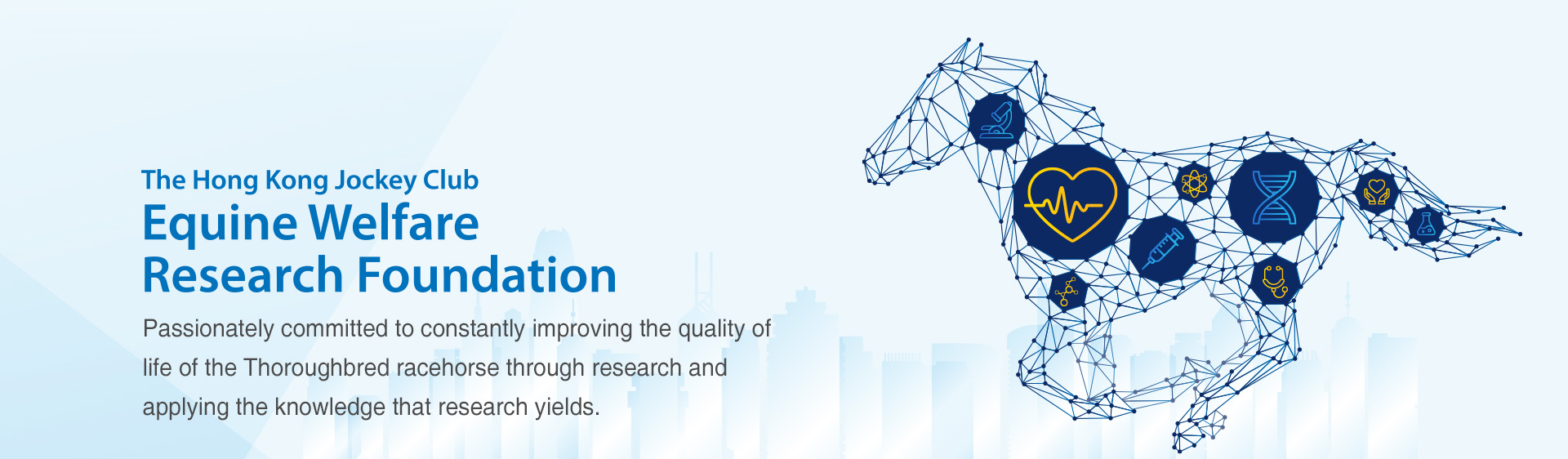 The Hong Kong Jockey Club
Equine Welfare Research Foundation

Passionately committed to constantly improving the quality of life of the Thoroughbred racehorse through research and applying the knowledge that research yields.